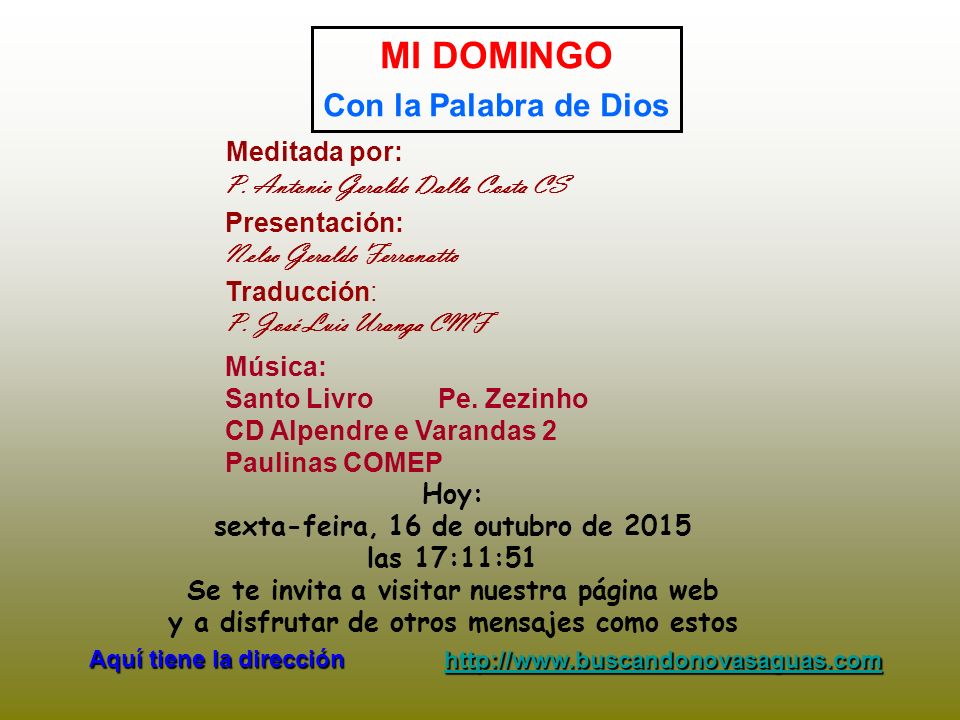 MI DOMINGO
Con la Palabra de Dios

Meditada por:
P. Antonio Geraldo Dalla Costa CS

Presentación:
Nelso Geraldo Ferronatto

Traducción:
P. José Luis Uranga CMF

Música:
Santo Livro Pe. Zezinho
CD Alpendre e Varandas 2
Paulinas COMEP

Hoy:
sexta-feira, 16 de outubro de 2015
las 17:11:51
Se te invita a visitar nuestra página web
y a disfrutar de otros mensajes como estos

Aquí tiene la dirección

http://www.buscandonovasaguas.com